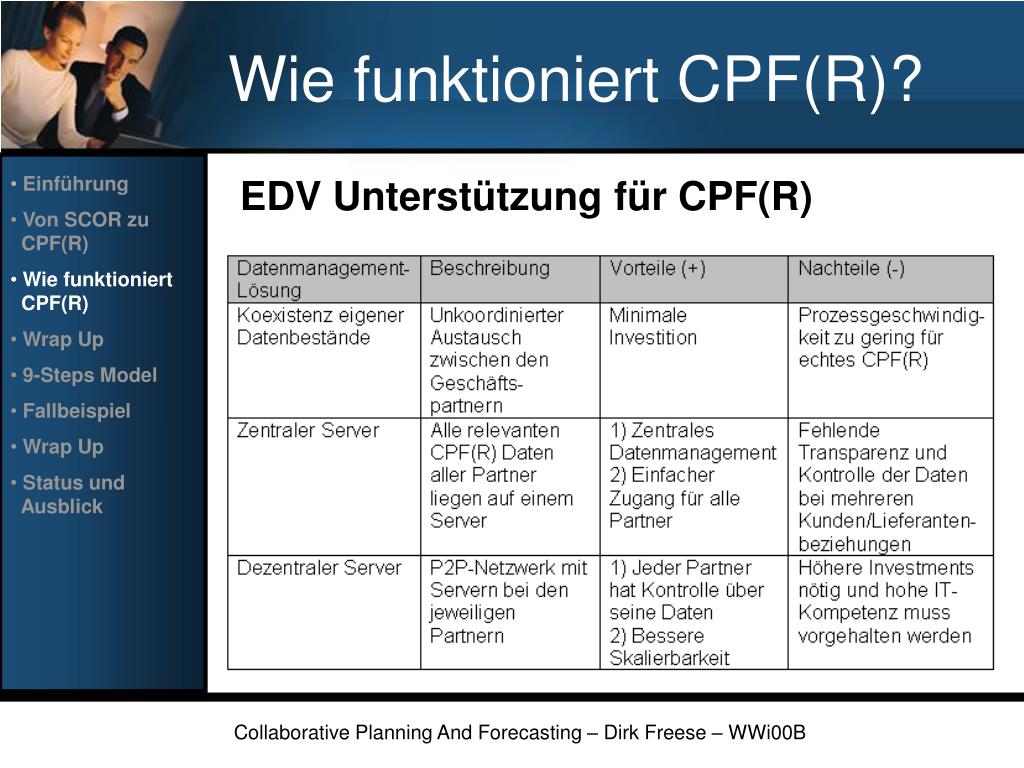 Wie funktioniert CPF(R)?

• Einführung
• Von SCOR zu CPF(R)
• Wie funktioniert CPF(R)
• Wrap Up
• 9-Steps Model
• Fallbeispiel
• Wrap Up
• Status und Ausblick

EDV Unterstützung für CPF(R)

| Datenmanagement-Lösung | Beschreibung | Vorteile (+) | Nachteile (-) |
|---|---|---|---|
| Koexistenz eigener Datenbestände | Unkoordinierter Austausch zwischen den Geschäftspartnern | Minimale Investition | Prozessgeschwindigkeit zu gering für echtes CPF(R) |
| Zentraler Server | Alle relevanten CPF(R) Daten aller Partner liegen auf einem Server | 1) Zentrales Datenmanagement 2) Einfacher Zugang für alle Partner | Fehlende Transparenz und Kontrolle der Daten bei mehreren Kunden/Lieferantenbeziehungen |
| Dezentraler Server | P2P-Netzwerk mit Servern bei den jeweiligen Partnern | 1) Jeder Partner hat Kontrolle über seine Daten 2) Bessere Skalierbarkeit | Höhere Investments nötig und hohe IT-Kompetenz muss vorgehalten werden |

Collaborative Planning And Forecasting – Dirk Freese – WWi00B